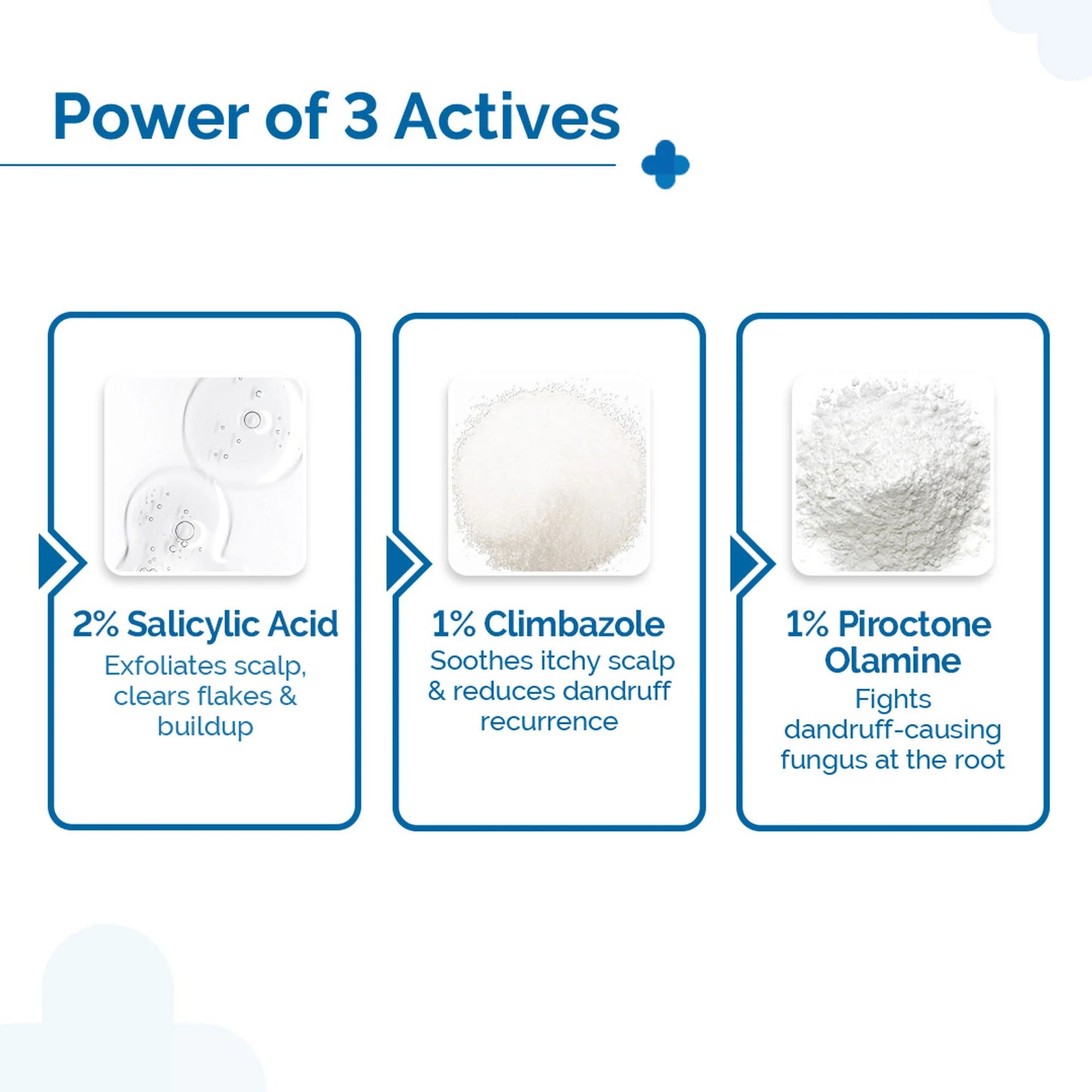 Power of 3 Actives

2% Salicylic Acid
Exfoliates scalp, clears flakes & buildup

1% Climbazole
Soothes itchy scalp & reduces dandruff recurrence

1% Piroctone Olamine
Fights dandruff-causing fungus at the root